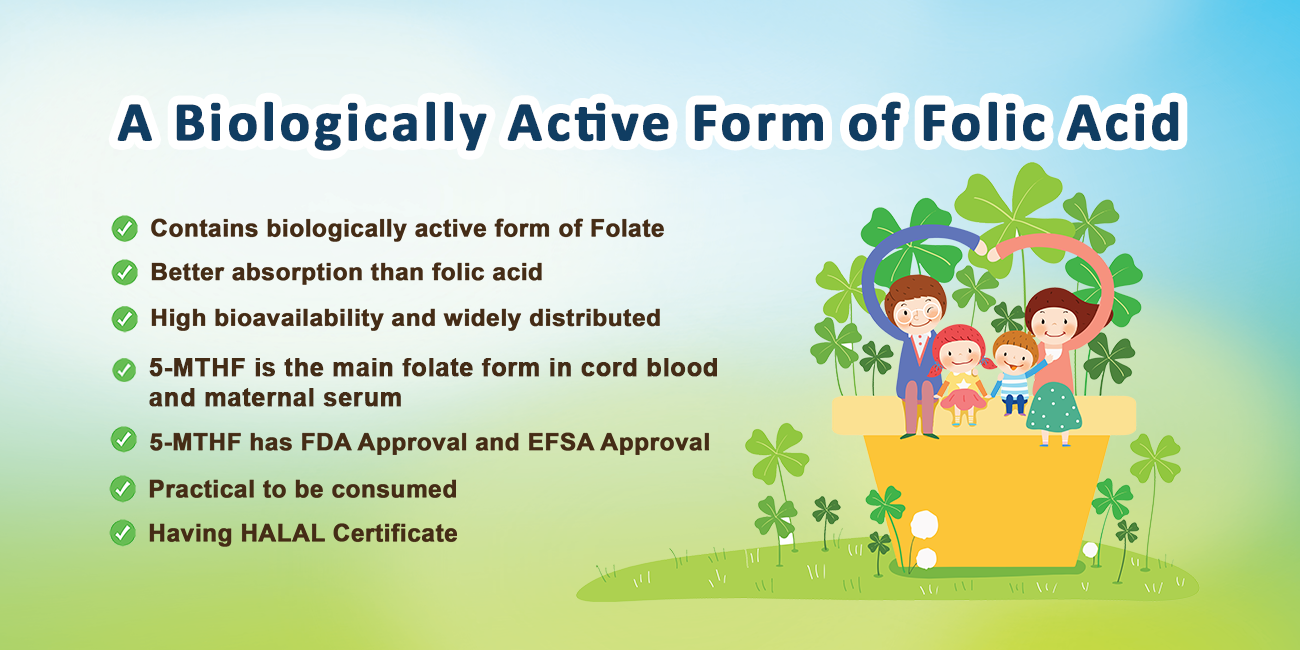 A Biologically Active Form of Folic Acid

Contains biologically active form of Folate

Better absorption than folic acid

High bioavailability and widely distributed

5-MTHF is the main folate form in cord blood and maternal serum

5-MTHF has FDA Approval and EFSA Approval

Practical to be consumed

Having HALAL Certificate